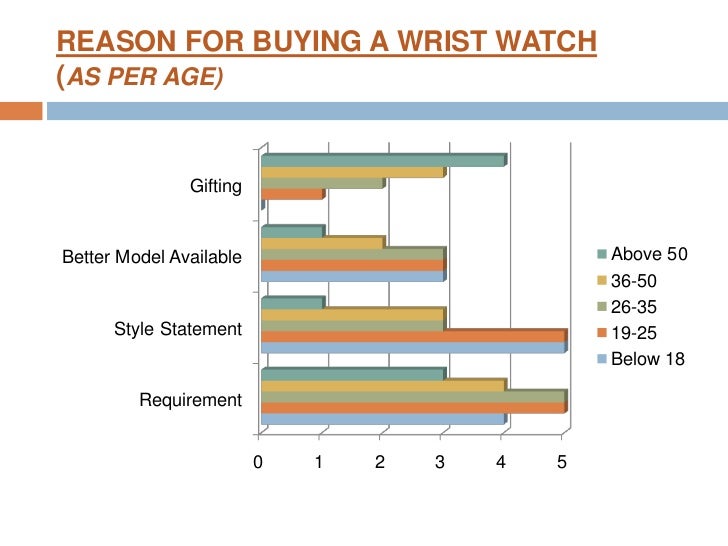 REASON FOR BUYING A WRIST WATCH
(AS PER AGE)

Gifting
Better Model Available
Style Statement
Requirement

0 1 2 3 4 5

Above 50
36-50
26-35
19-25
Below 18